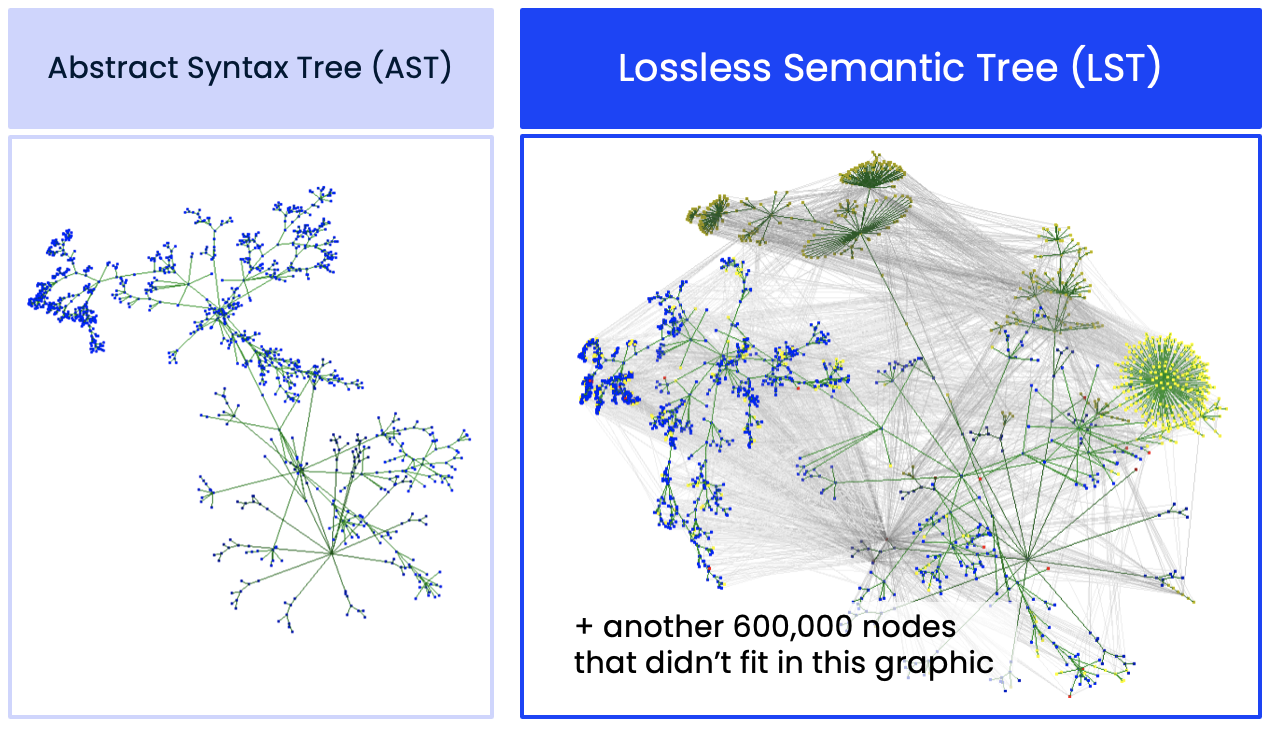 Abstract Syntax Tree (AST)

Lossless Semantic Tree (LST)

+ another 600,000 nodes that didn't fit in this graphic